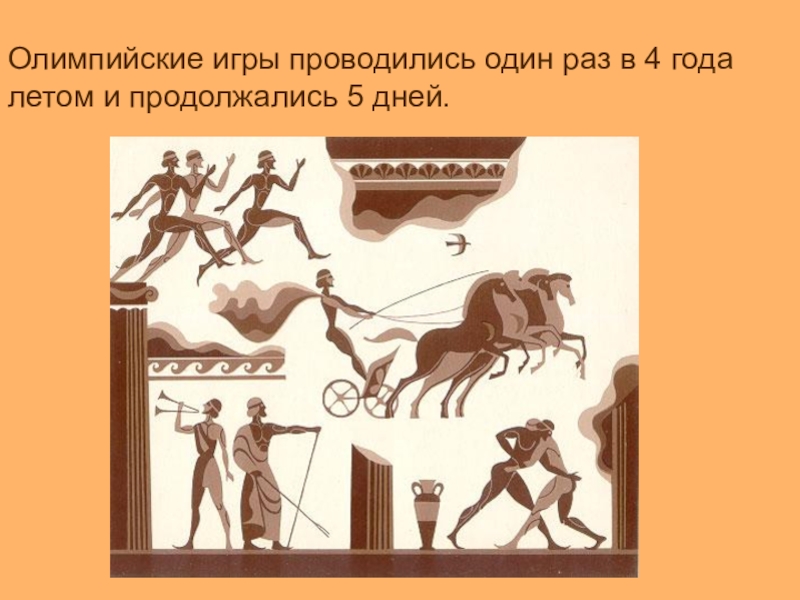 Олимпийские игры проводились один раз в 4 года летом и продолжались 5 дней.